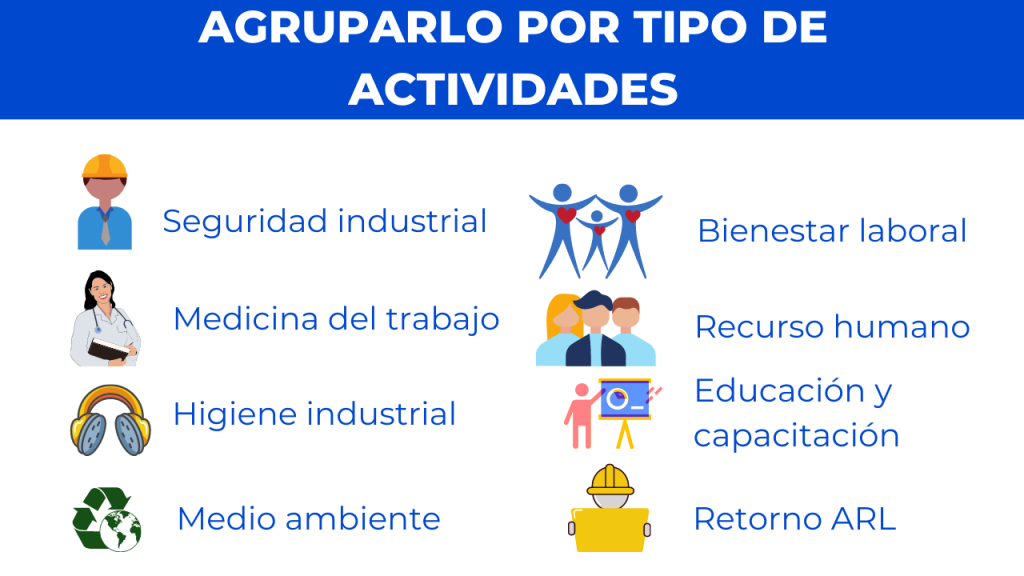 AGRUPARLO POR TIPO DE ACTIVIDADES

Seguridad industrial

Medicina del trabajo

Higiene industrial

Medio ambiente

Bienestar laboral

Recurso humano

Educación y capacitación

Retorno ARL